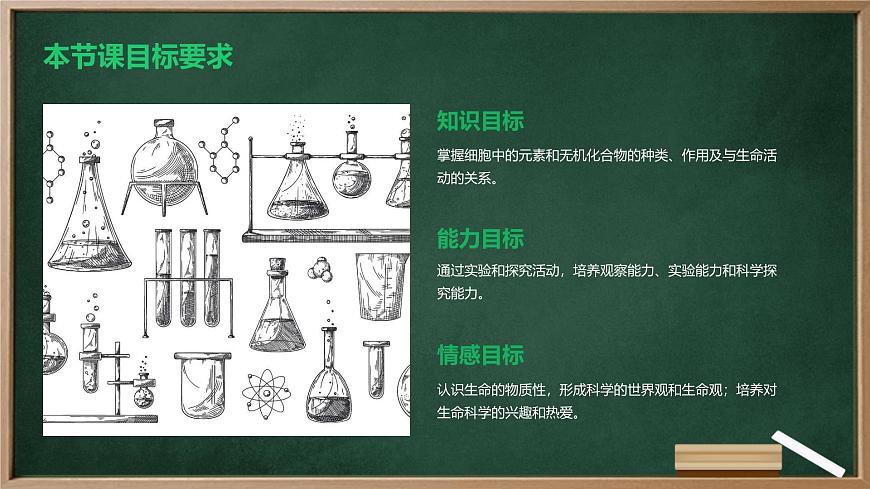 本节课目标要求

知识目标

掌握细胞中的元素和无机化合物的种类、作用及与生命活动的关系。

能力目标

通过实验和探究活动，培养观察能力、实验能力和科学探究能力。

情感目标

认识生命的物质性，形成科学的世界观和生命观；培养对生命科学的兴趣和热爱。